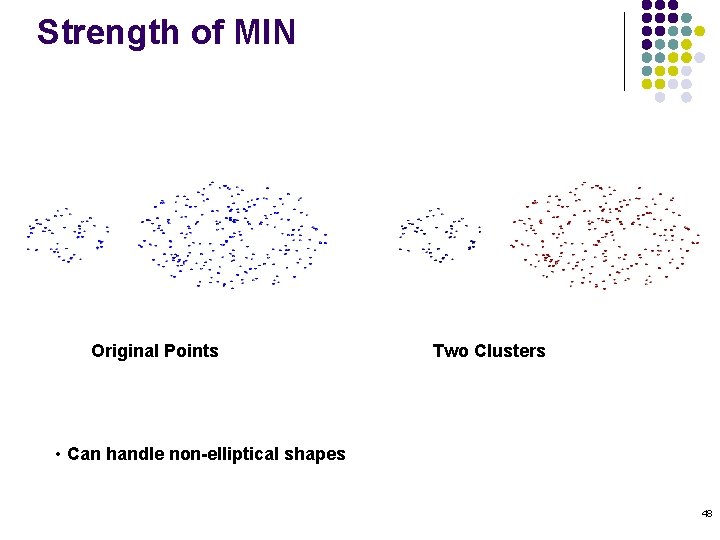 Strength of MIN

Original Points

Two Clusters

• Can handle non-elliptical shapes

48